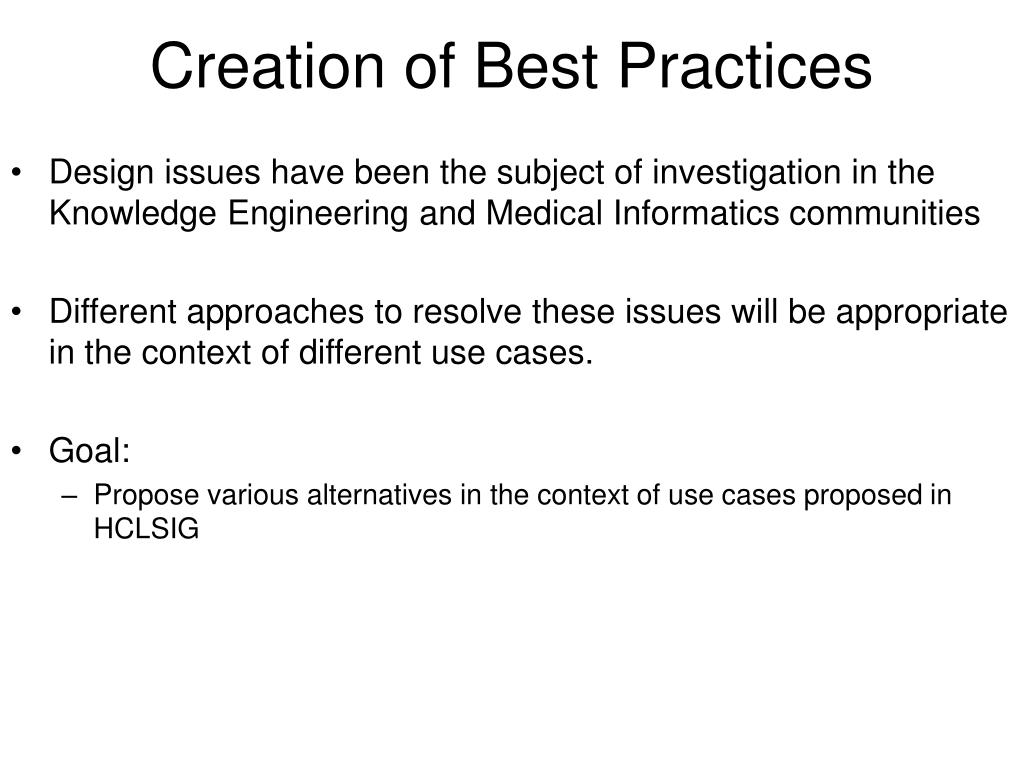 Creation of Best Practices

• Design issues have been the subject of investigation in the Knowledge Engineering and Medical Informatics communities

• Different approaches to resolve these issues will be appropriate in the context of different use cases.

• Goal:
– Propose various alternatives in the context of use cases proposed in HCLSIG